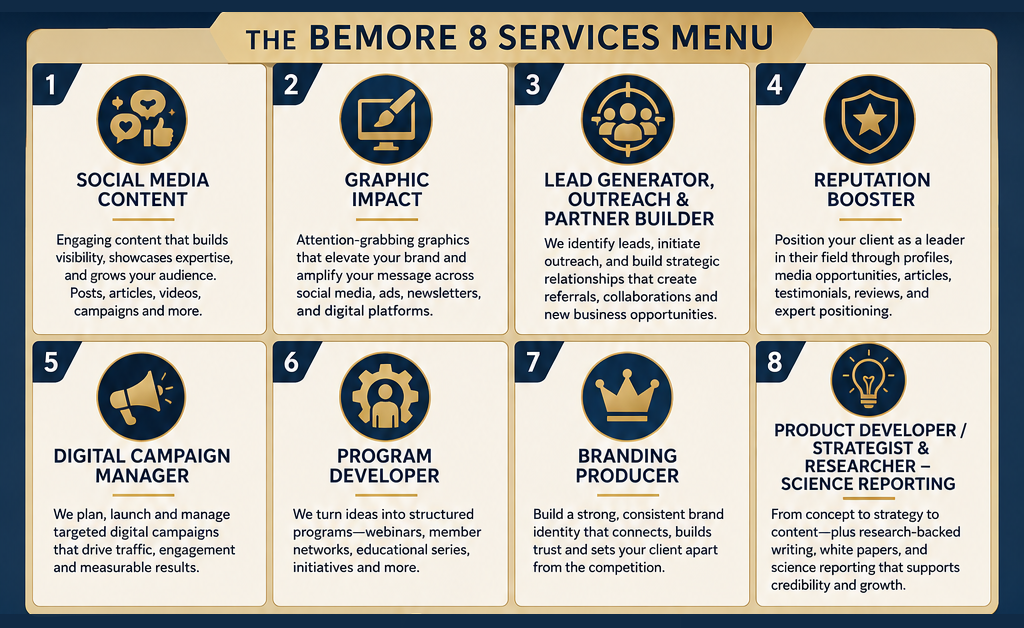 THE BEMORE 8 SERVICES MENU

1
SOCIAL MEDIA CONTENT
Engaging content that builds visibility, showcases expertise, and grows your audience. Posts, articles, videos, campaigns and more.

2
GRAPHIC IMPACT
Attention-grabbing graphics that elevate your brand and amplify your message across social media, ads, newsletters, and digital platforms.

3
LEAD GENERATOR, OUTREACH & PARTNER BUILDER
We identify leads, initiate outreach, and build strategic relationships that create referrals, collaborations and new business opportunities.

4
REPUTATION BOOSTER
Position your client as a leader in their field through profiles, media opportunities, articles, testimonials, reviews, and expert positioning.

5
DIGITAL CAMPAIGN MANAGER
We plan, launch and manage targeted digital campaigns that drive traffic, engagement and measurable results.

6
PROGRAM DEVELOPER
We turn ideas into structured programs—webinars, member networks, educational series, initiatives and more.

7
BRANDING PRODUCER
Build a strong, consistent brand identity that connects, builds trust and sets your client apart from the competition.

8
PRODUCT DEVELOPER / STRATEGIST & RESEARCHER – SCIENCE REPORTING
From concept to strategy to content—plus research-backed writing, white papers, and science reporting that supports credibility and growth.